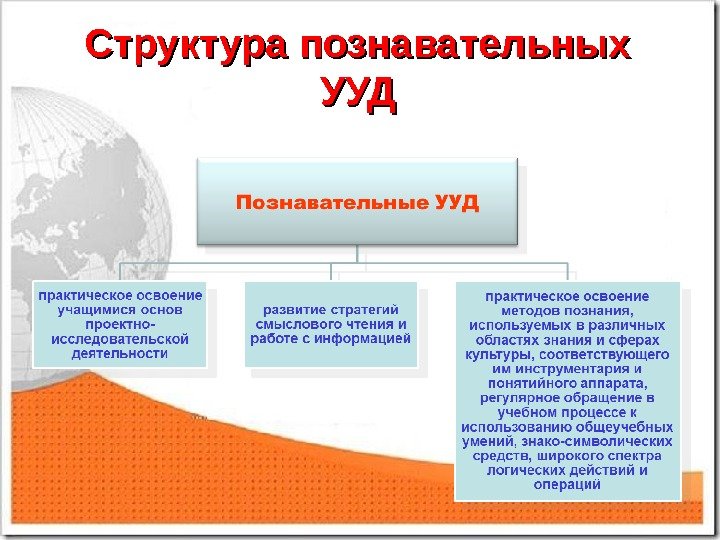 Структура познавательных УУД

Познавательные УУД

практическое освоение учащимися основ проектно-исследовательской деятельности

развитие стратегий смыслового чтения и работе с информацией

практическое освоение методов познания, используемых в различных областях знания и сферах культуры, соответствующего им инструментария и понятийного аппарата, регулярное обращение в учебном процессе к использованию общеучебных умений, знако-символических средств, широкого спектра логических действий и операций